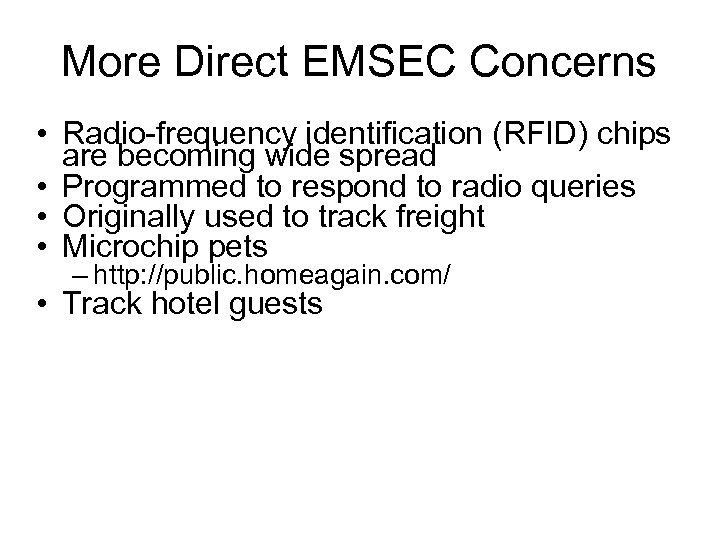 More Direct EMSEC Concerns

• Radio-frequency identification (RFID) chips are becoming wide spread
• Programmed to respond to radio queries
• Originally used to track freight
• Microchip pets
– http://public.homeagain.com/
• Track hotel guests